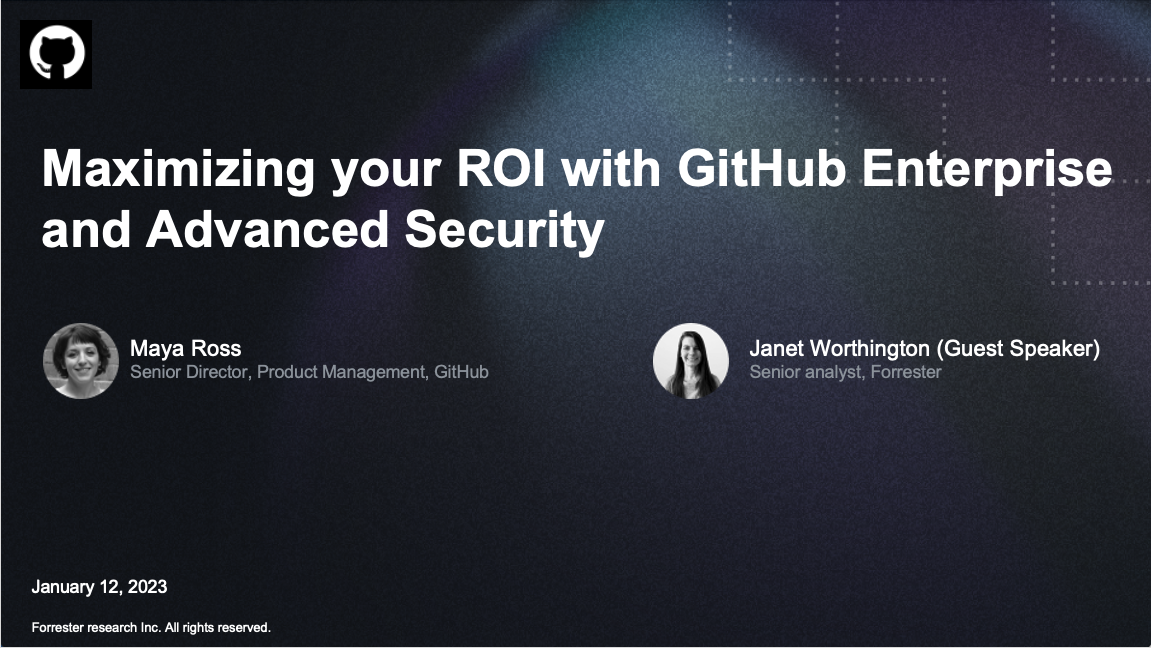 Maximizing your ROI with GitHub Enterprise and Advanced Security

Maya Ross
Senior Director, Product Management, GitHub

Janet Worthington (Guest Speaker)
Senior analyst, Forrester

January 12, 2023

Forrester research Inc. All rights reserved.